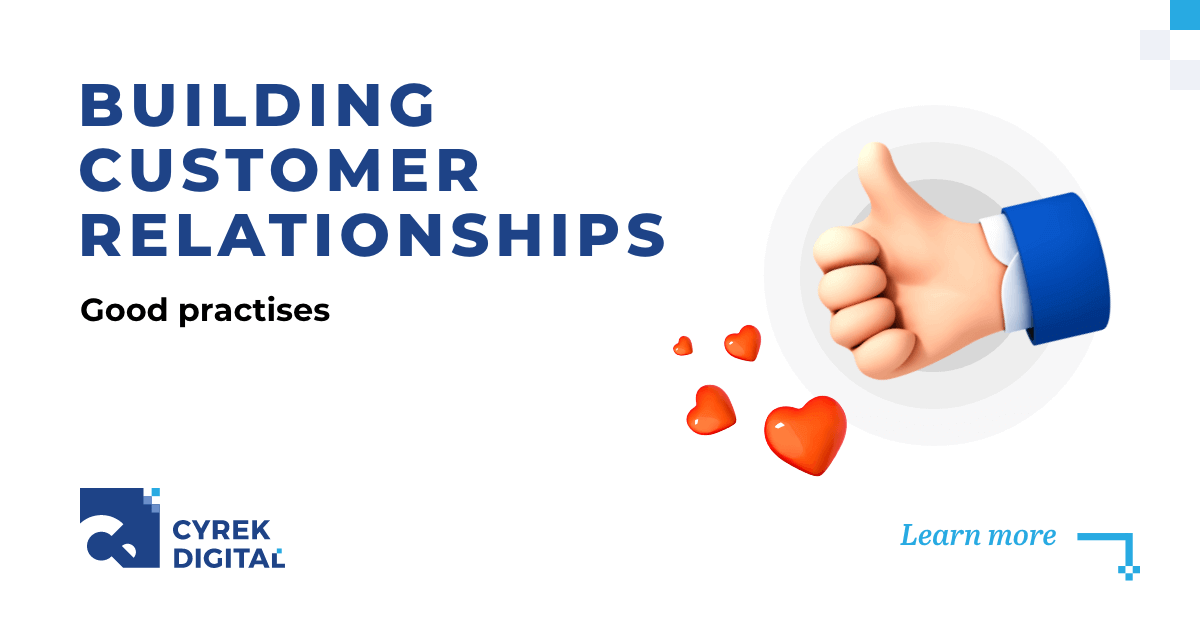 BUILDING CUSTOMER RELATIONSHIPS

Good practises

CYREK DIGITAL

Learn more